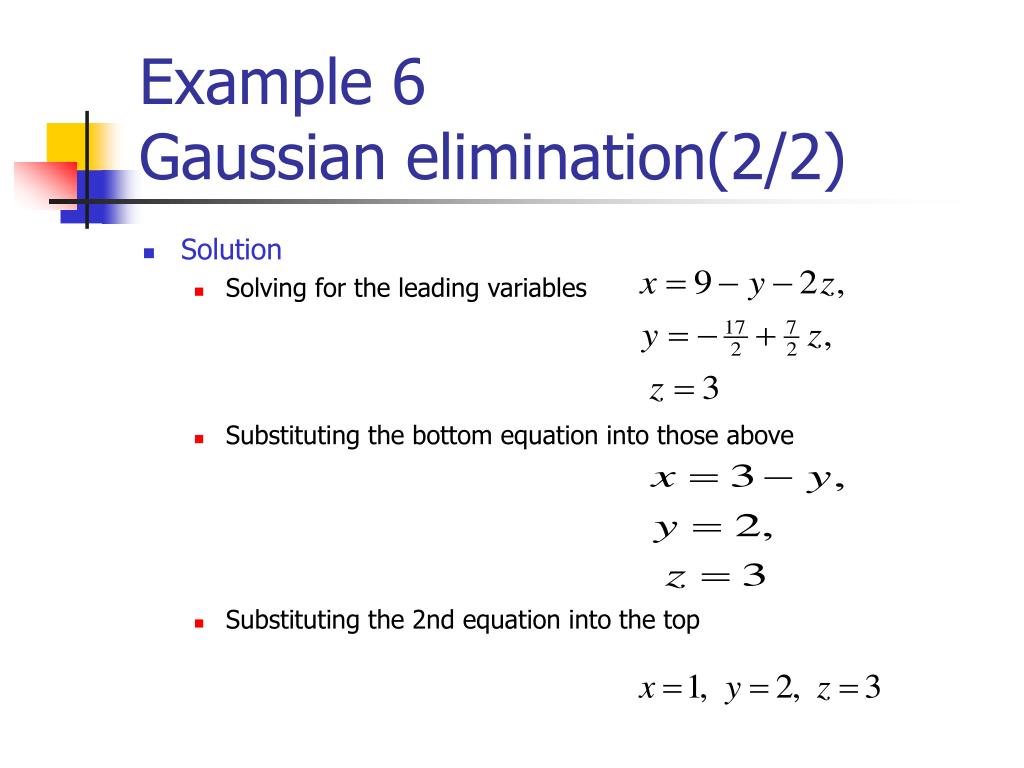 Example 6
Gaussian elimination(2/2)

Solution

Solving for the leading variables

$x = 9 - y - 2z,$
$y = -\frac{17}{2} + \frac{7}{2}z,$
$z = 3$

Substituting the bottom equation into those above

$x = 3 - y,$
$y = 2,$
$z = 3$

Substituting the 2nd equation into the top

$x = 1, \ y = 2, \ z = 3$